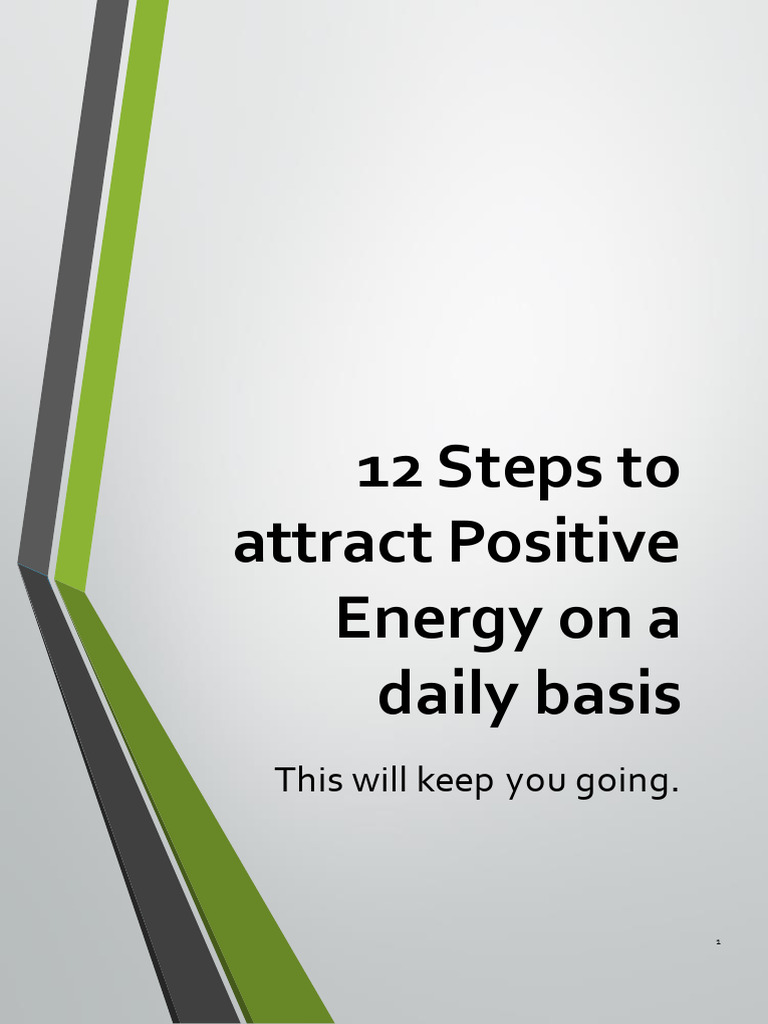 12 Steps to attract Positive Energy on a daily basis

This will keep you going.

1